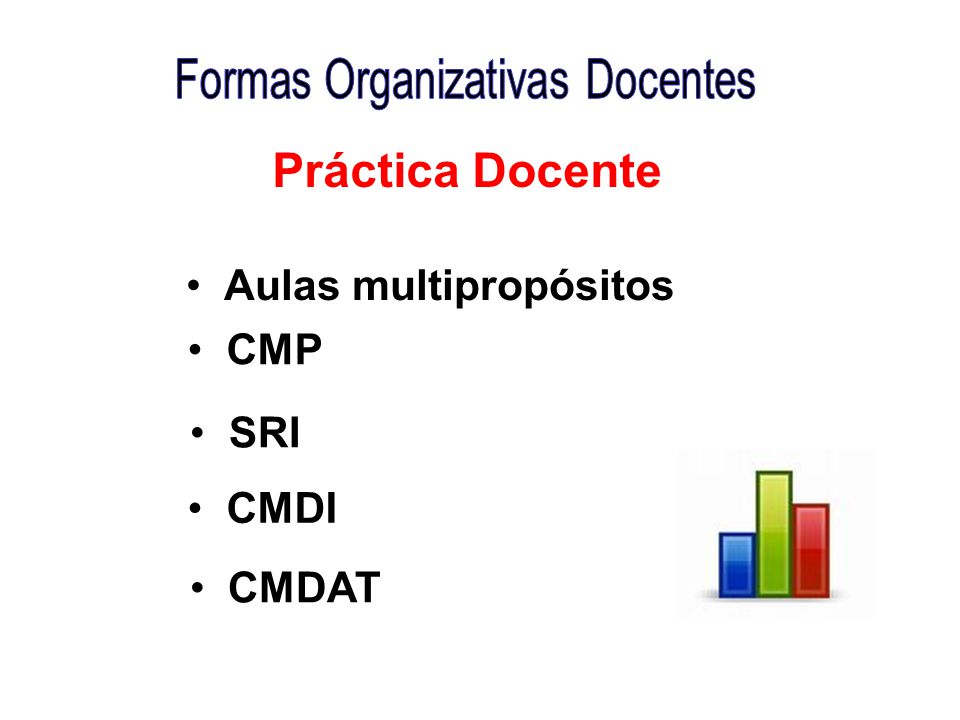 Formas Organizativas Docentes

Práctica Docente

• Aulas multipropósitos
• CMP
• SRI
• CMDI
• CMDAT